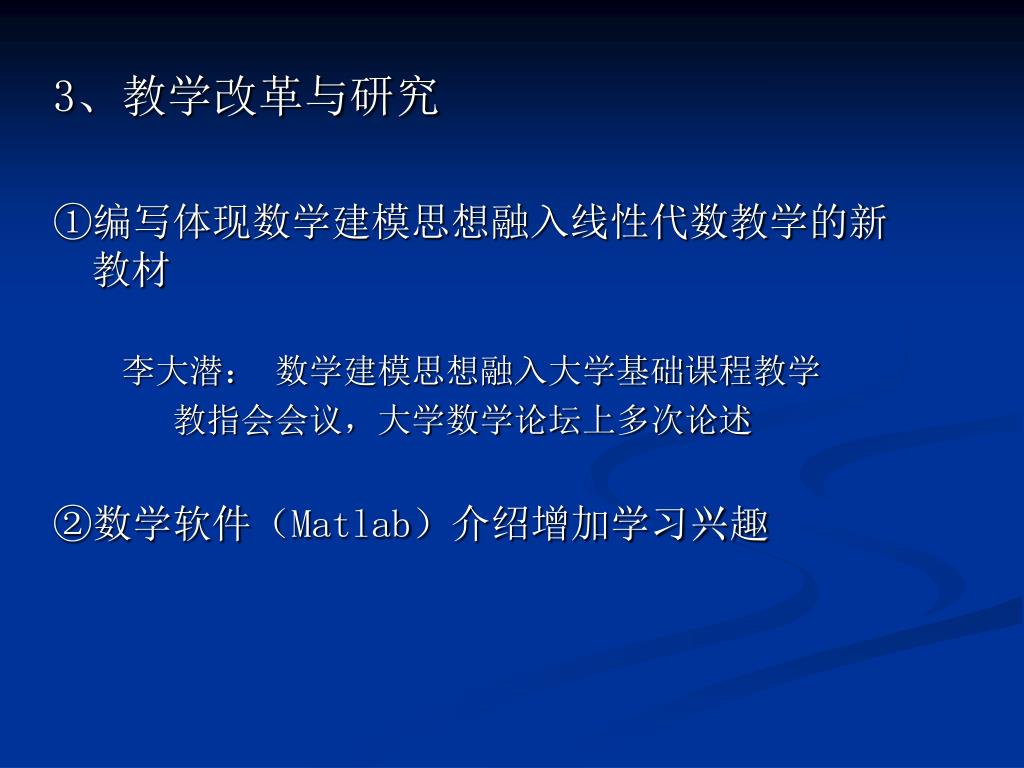 3、教学改革与研究

①编写体现数学建模思想融入线性代数教学的新教材

李大潜： 数学建模思想融入大学基础课程教学

教指会会议，大学数学论坛上多次论述

②数学软件（Matlab）介绍增加学习兴趣